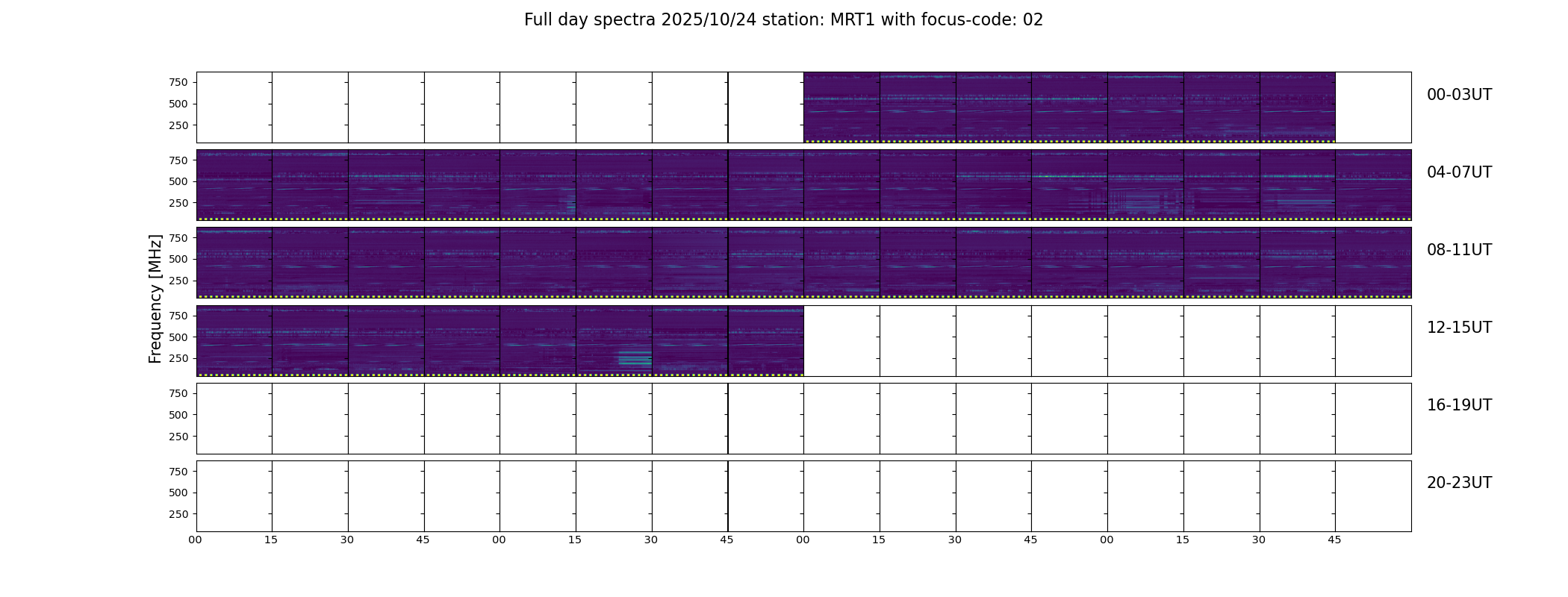 Full day spectra 2025/10/24 station: MRT1 with focus-code: 02

Frequency [MHz]

750
500
250
00-03UT

750
500
250
04-07UT

750
500
250
08-11UT

750
500
250
12-15UT

750
500
250
16-19UT

750
500
250
20-23UT

00 15 30 45 00 15 30 45 00 15 30 45 00 15 30 45